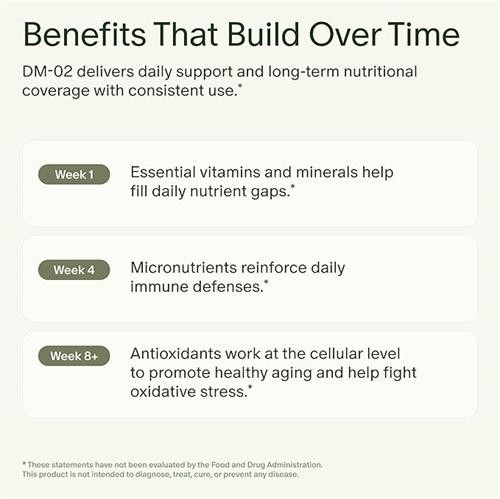 Benefits That Build Over Time

DM-02 delivers daily support and long-term nutritional coverage with consistent use.*

Week 1

Essential vitamins and minerals help fill daily nutrient gaps.*

Week 4

Micronutrients reinforce daily immune defenses.*

Week 8+

Antioxidants work at the cellular level to promote healthy aging and help fight oxidative stress.*

* These statements have not been evaluated by the Food and Drug Administration.
This product is not intended to diagnose, treat, cure, or prevent any disease.